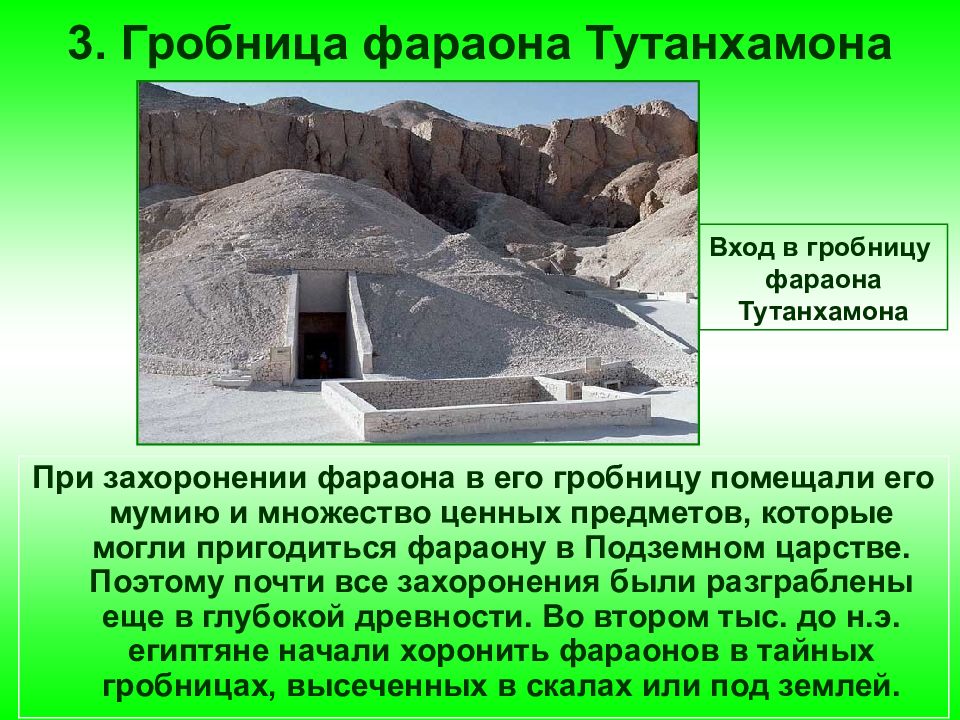 3. Гробница фараона Тутанхамона

Вход в гробницу фараона Тутанхамона

При захоронении фараона в его гробницу помещали его мумию и множество ценных предметов, которые могли пригодиться фараону в Подземном царстве. Поэтому почти все захоронения были разграблены еще в глубокой древности. Во втором тыс. до н.э. египтяне начали хоронить фараонов в тайных гробницах, высеченных в скалах или под землей.